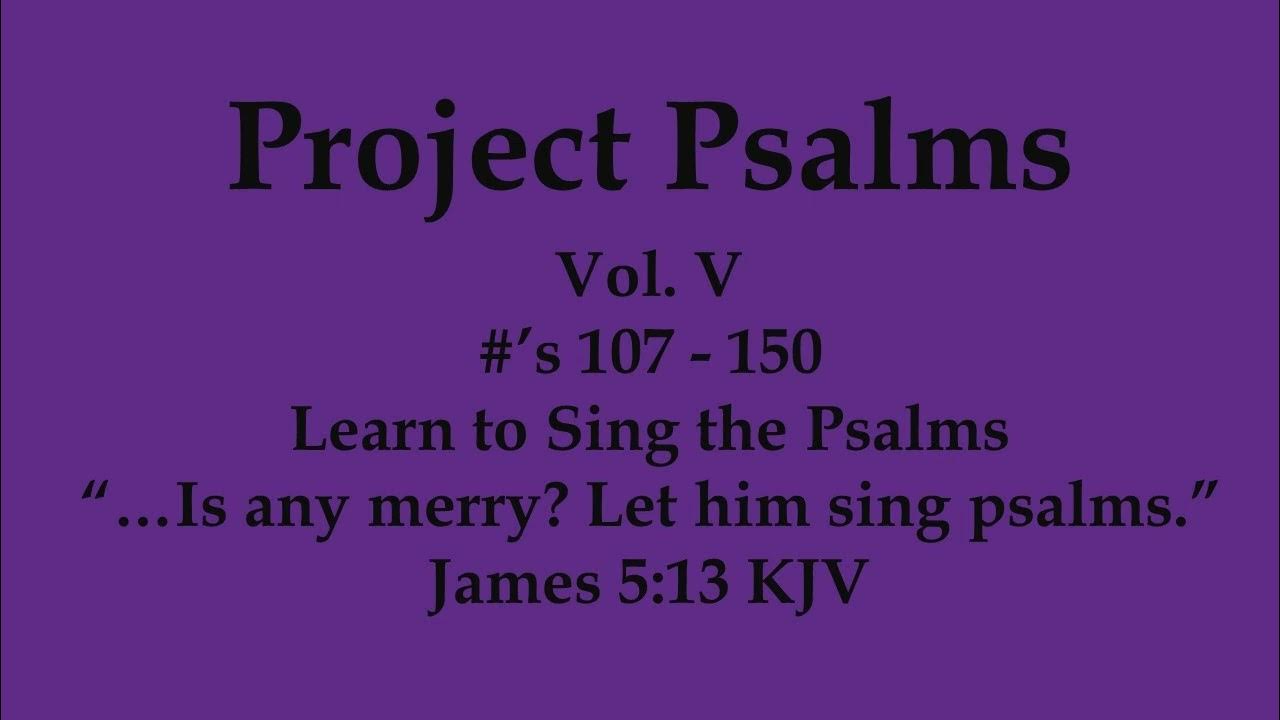 Project Psalms

Vol. V
#'s 107 - 150
Learn to Sing the Psalms
"…Is any merry? Let him sing psalms."
James 5:13 KJV